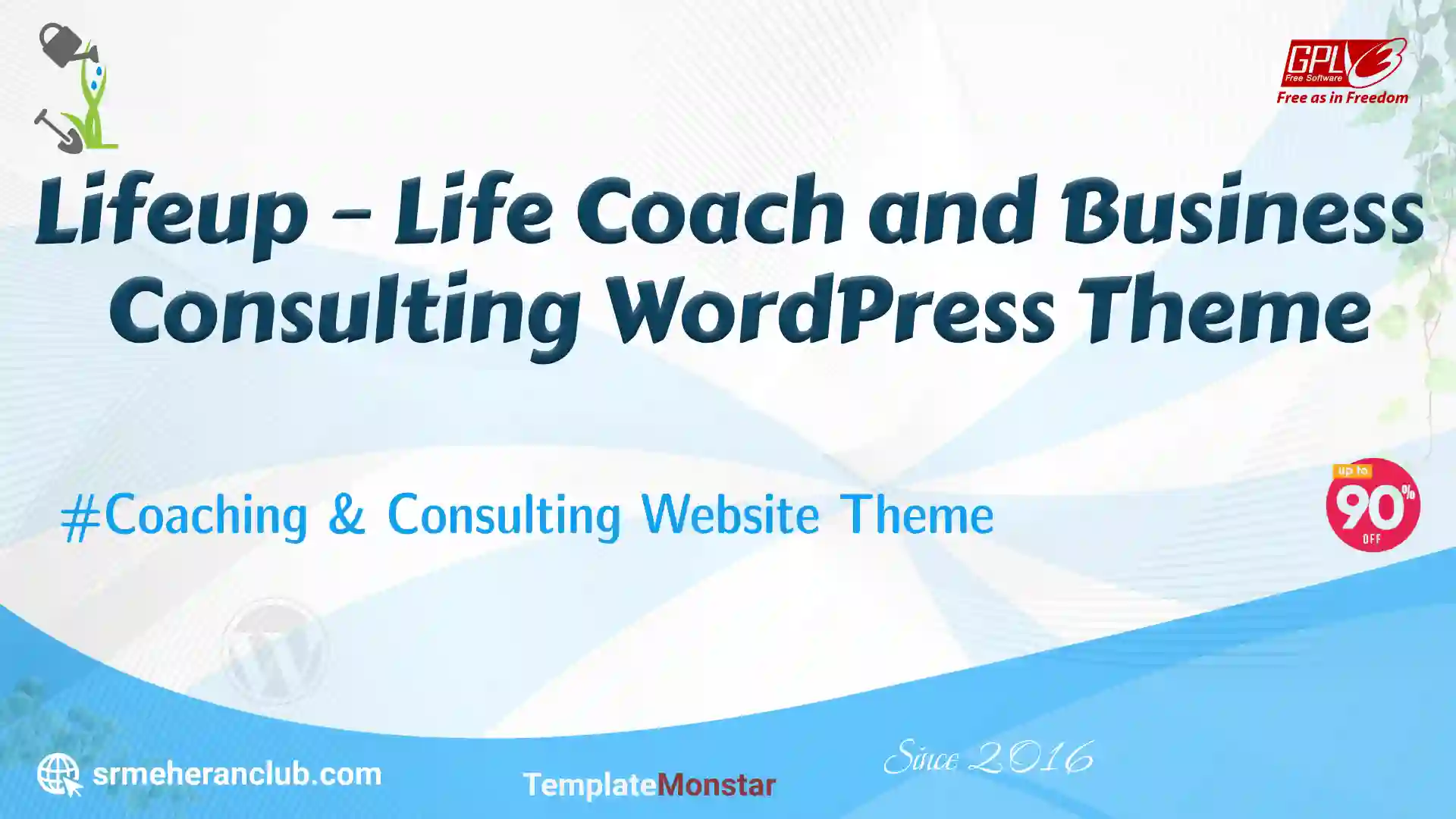 GPLv3
Free Software
Free as in Freedom

Lifeup – Life Coach and Business Consulting WordPress Theme

#Coaching & Consulting Website Theme

up to
90%
OFF

srmeheranclub.com

TemplateMonstar

Since 2016